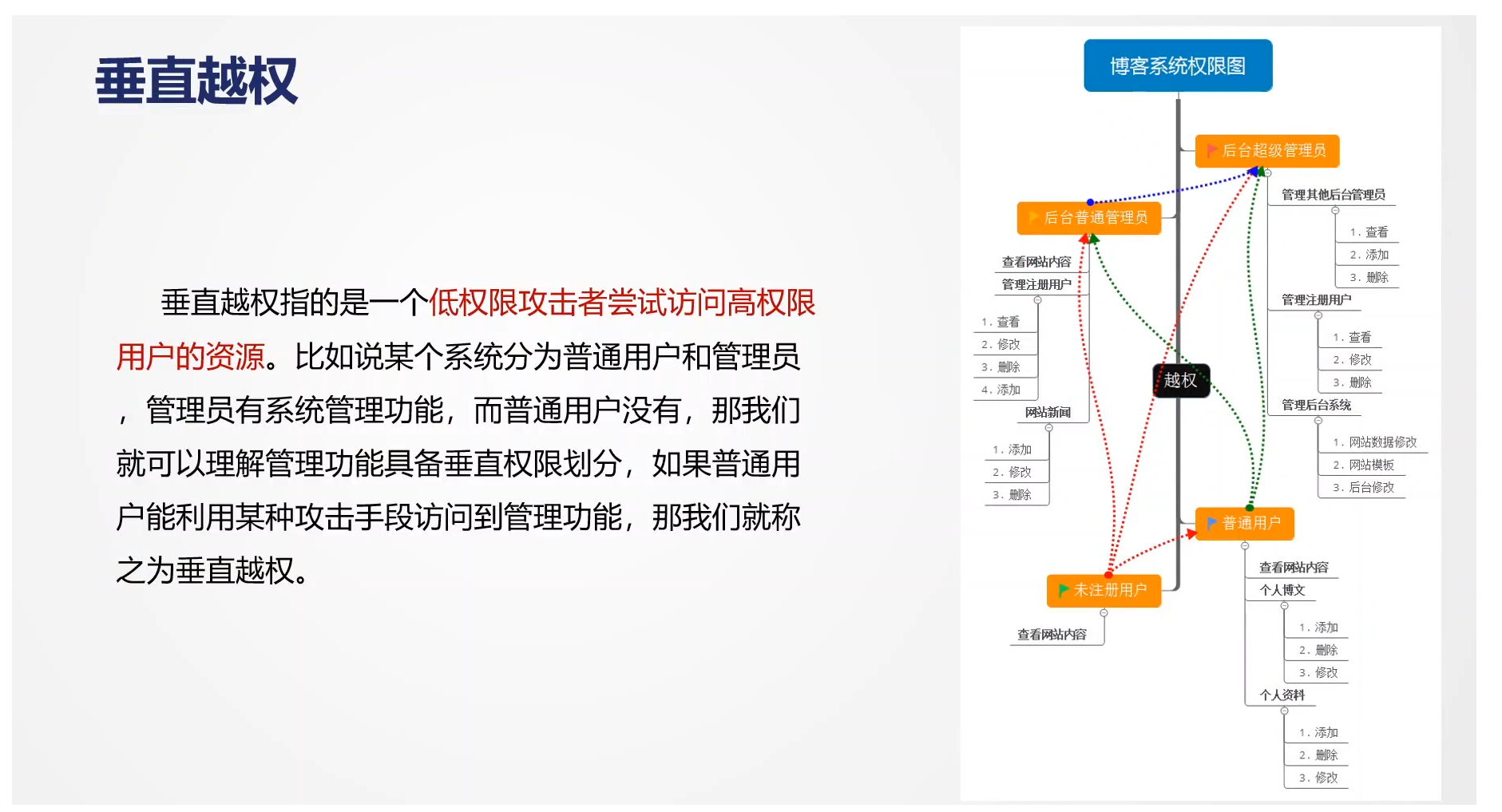 垂直越权

垂直越权指的是一个低权限攻击者尝试访问高权限用户的资源。比如说某个系统分为普通用户和管理员，管理员有系统管理功能，而普通用户没有，那我们就可以理解管理功能具备垂直权限划分，如果普通用户能利用某种攻击手段访问到管理功能，那我们就称之为垂直越权。

博客系统权限图

后台超级管理员

管理其他后台管理员
1. 查看
2. 添加
3. 删除

管理注册用户
1. 查看
2. 修改
3. 删除

管理后台系统
1. 网站数据修改
2. 网站模板
3. 后台修改

后台普通管理员

查看网站内容
管理注册用户
1. 查看
2. 修改
3. 删除
4. 添加
网站新闻
1. 添加
2. 修改
3. 删除

越权

普通用户

查看网站内容
个人博文
1. 添加
2. 删除
3. 修改
个人资料
1. 添加
2. 删除
3. 修改

未注册用户

查看网站内容